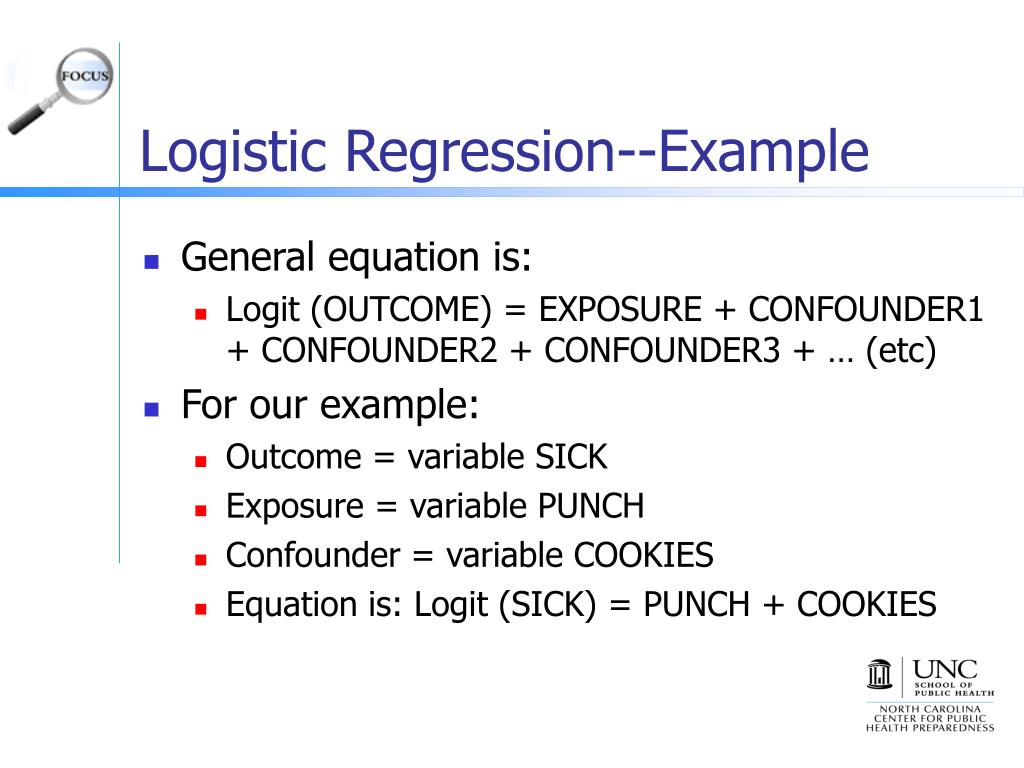 FOCUS

Logistic Regression--Example

General equation is:

Logit (OUTCOME) = EXPOSURE + CONFOUNDER1 + CONFOUNDER2 + CONFOUNDER3 + … (etc)

For our example:

Outcome = variable SICK

Exposure = variable PUNCH

Confounder = variable COOKIES

Equation is: Logit (SICK) = PUNCH + COOKIES

UNC
SCHOOL OF PUBLIC HEALTH

NORTH CAROLINA CENTER FOR PUBLIC HEALTH PREPAREDNESS